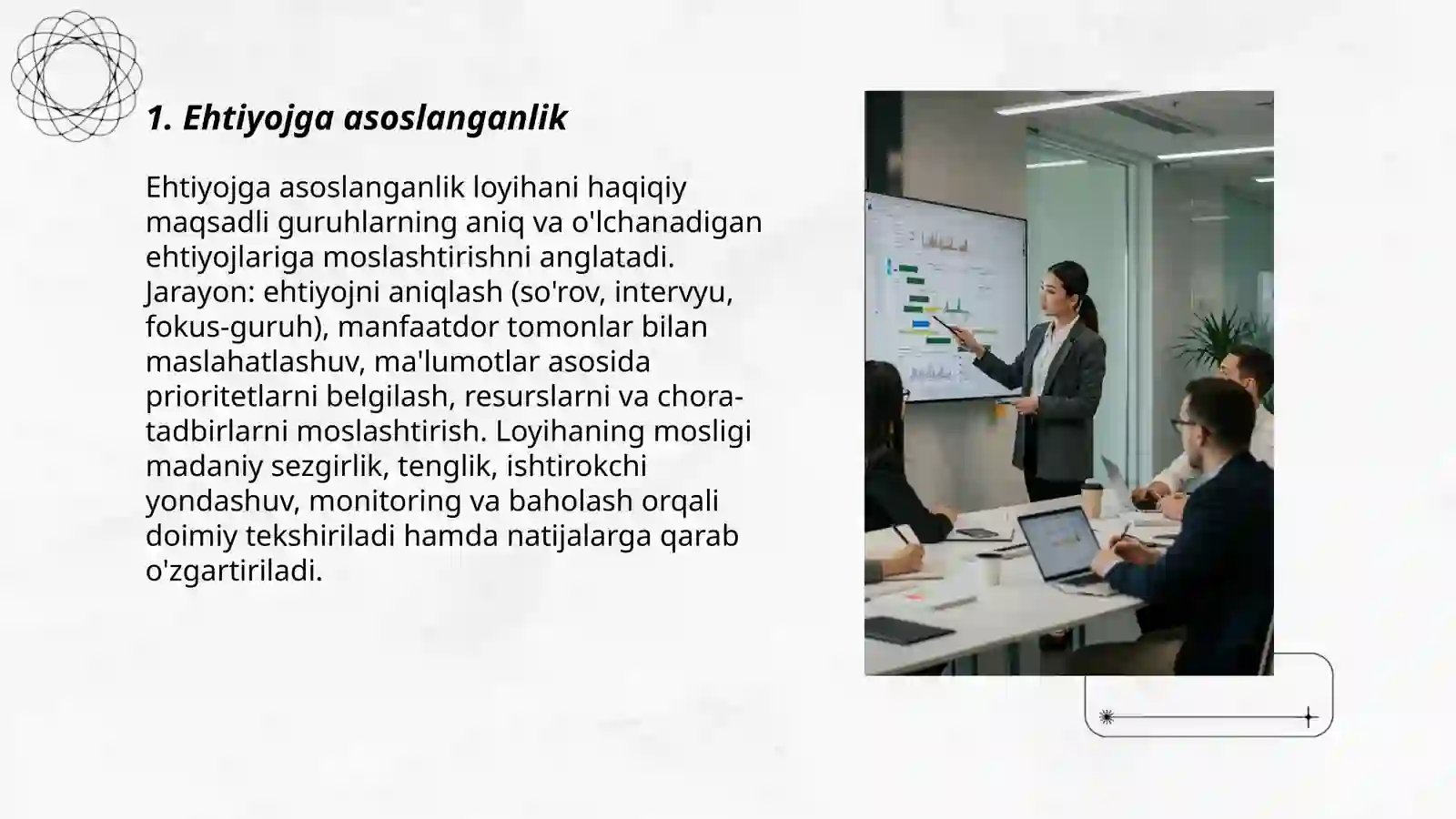 1. Ehtiyojga asoslanganlik

Ehtiyojga asoslanganlik loyihani haqiqiy maqsadli guruhlarning aniq va o'lchanadigan ehtiyojlariga moslashtirishni anglatadi. Jarayon: ehtiyojni aniqlash (so'rov, intervyu, fokus-guruh), manfaatdor tomonlar bilan maslahatlashuv, ma'lumotlar asosida prioritetlarni belgilash, resurslarni va chora-tadbirlarni moslashtirish. Loyihaning mosligi madaniy sezgirlik, tenglik, ishtirokchi yondashuv, monitoring va baholash orqali doimiy tekshiriladi hamda natijalarga qarab o'zgartiriladi.